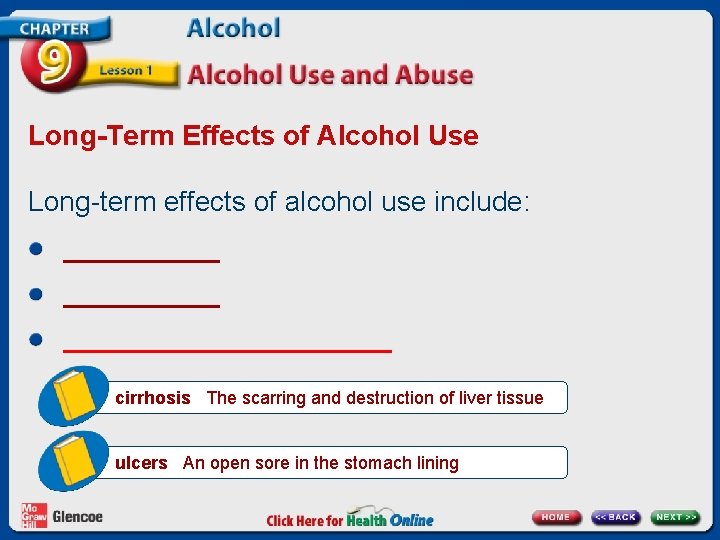 CHAPTER 9 Lesson 1

Alcohol

Alcohol Use and Abuse

Long-Term Effects of Alcohol Use

Long-term effects of alcohol use include:

- ___________
- ___________
- _______________________

cirrhosis The scarring and destruction of liver tissue

ulcers An open sore in the stomach lining

Mc Graw Hill Glencoe

Click Here for Health Online

HOME

<< BACK

NEXT >>